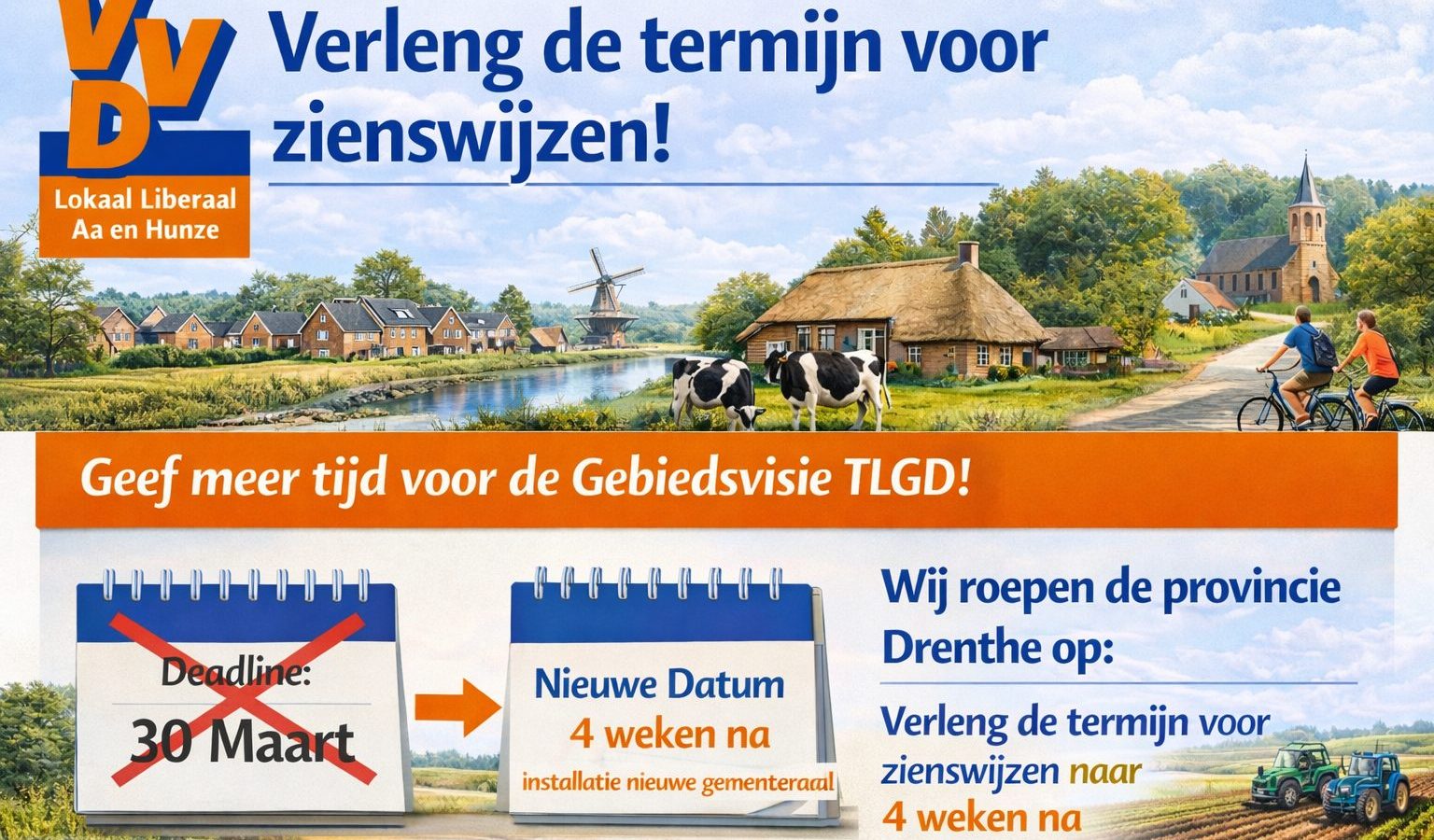 VVD
Lokaal Liberaal
Aa en Hunze

Verleng de termijn voor zienswijzen!

Geef meer tijd voor de Gebiedsvisie TLGD!

Deadline:
30 Maart

Nieuwe Datum
4 weken na
installatie nieuwe gementeraal

Wij roepen de provincie Drenthe op:

Verleng de termijn voor zienswijzen naar 4 weken na